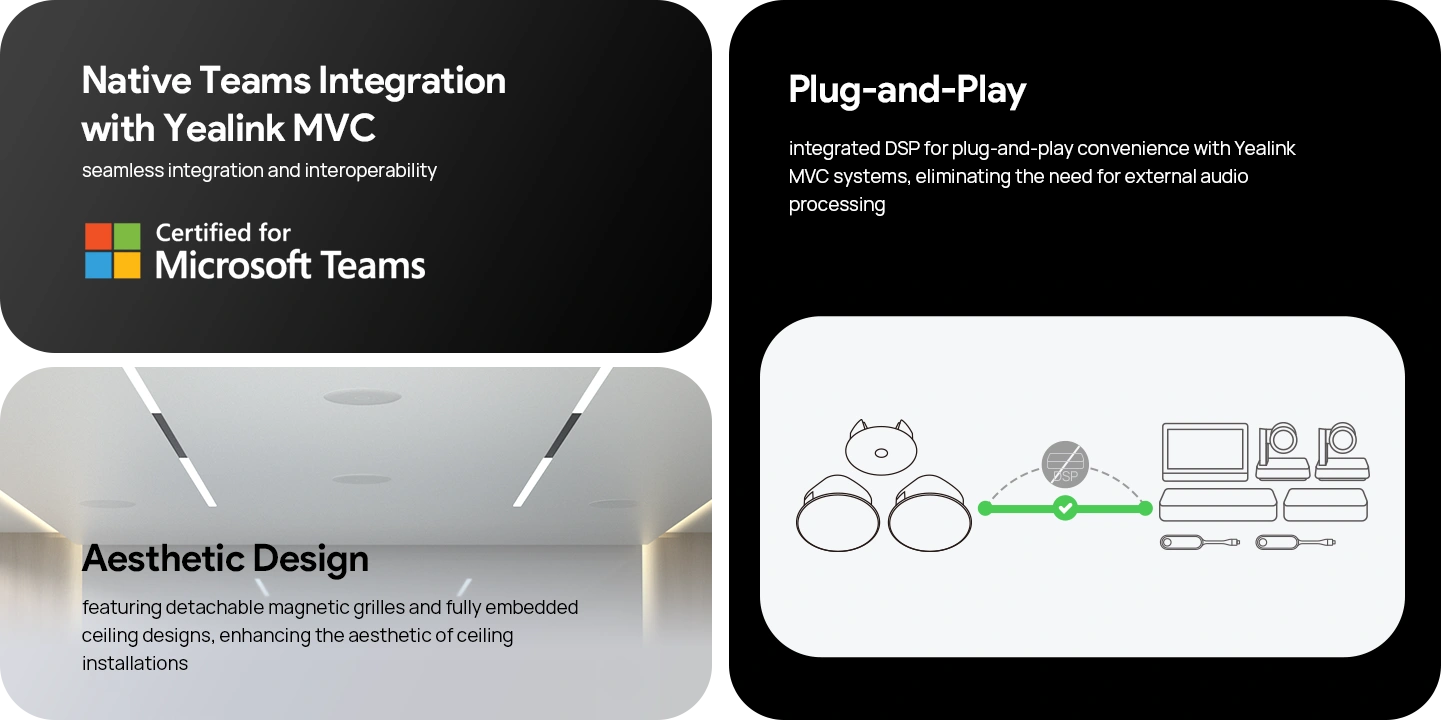 Native Teams Integration with Yealink MVC

seamless integration and interoperability

Certified for
Microsoft Teams

Aesthetic Design

featuring detachable magnetic grilles and fully embedded ceiling designs, enhancing the aesthetic of ceiling installations

Plug-and-Play

integrated DSP for plug-and-play convenience with Yealink MVC systems, eliminating the need for external audio processing

DSP